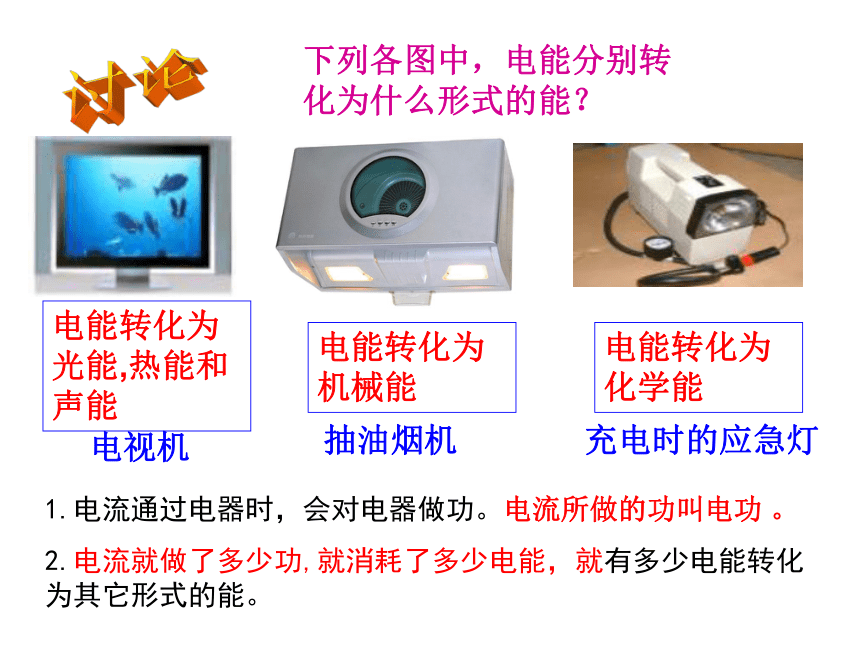 讨论

下列各图中，电能分别转化为什么形式的能？

电能转化为光能,热能和声能

电视机

电能转化为机械能

抽油烟机

电能转化为化学能

充电时的应急灯

1. 电流通过电器时，会对电器做功。电流所做的功叫电功 。

2. 电流就做了多少功,就消耗了多少电能，就有多少电能转化为其它形式的能。